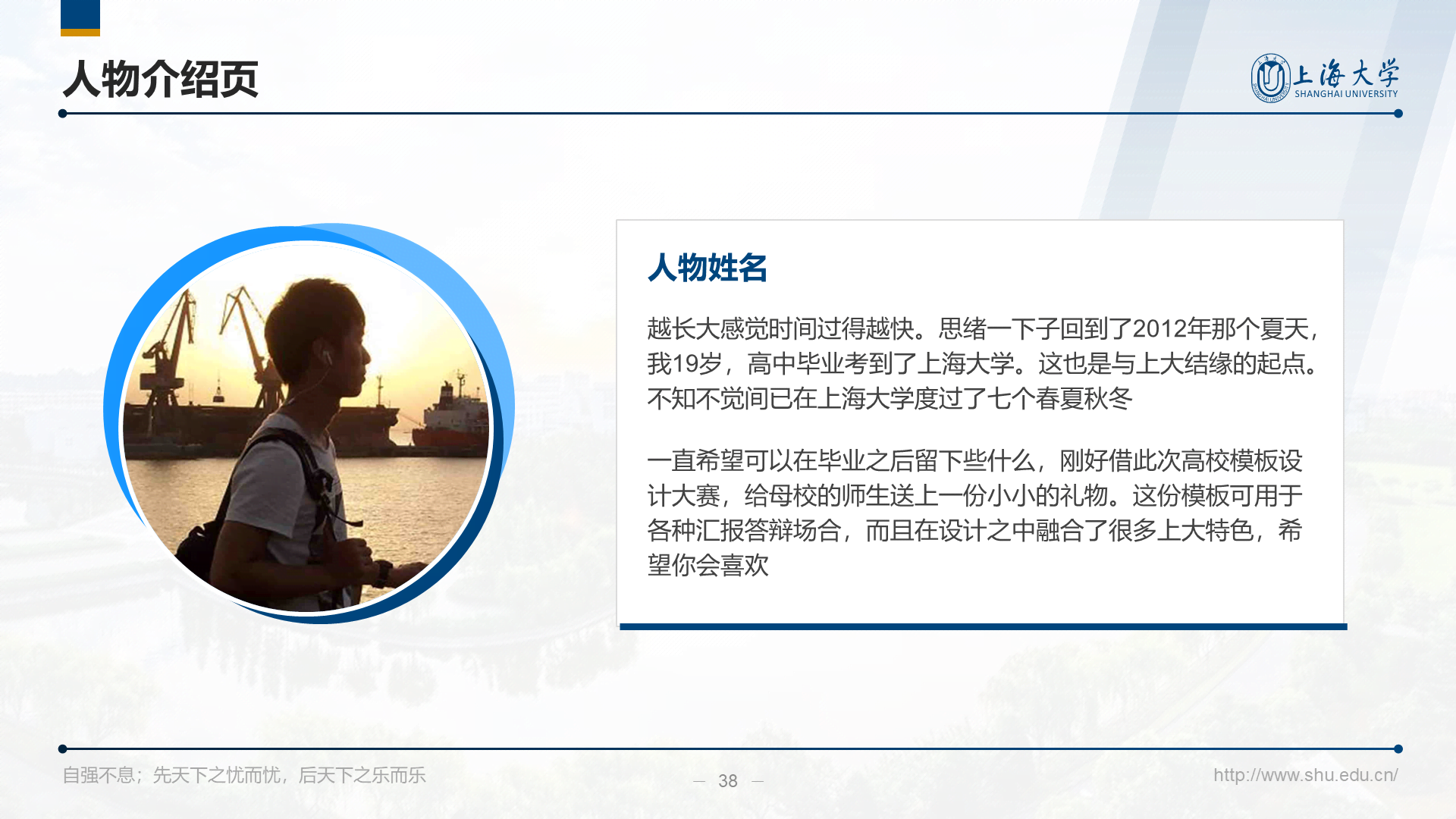 人物介绍页

上海大学
SHANGHAI UNIVERSITY

人物姓名

越长大感觉时间过得越快。思绪一下子回到了2012年那个夏天，我19岁，高中毕业考到了上海大学。这也是与上大结缘的起点。不知不觉间已在上海大学度过了七个春夏秋冬

一直希望可以在毕业之后留下些什么，刚好借此次高校模板设计大赛，给母校的师生送上一份小小的礼物。这份模板可用于各种汇报答辩场合，而且在设计之中融合了很多上大特色，希望你会喜欢

自强不息；先天下之忧而忧，后天下之乐而乐

— 38 —

http://www.shu.edu.cn/